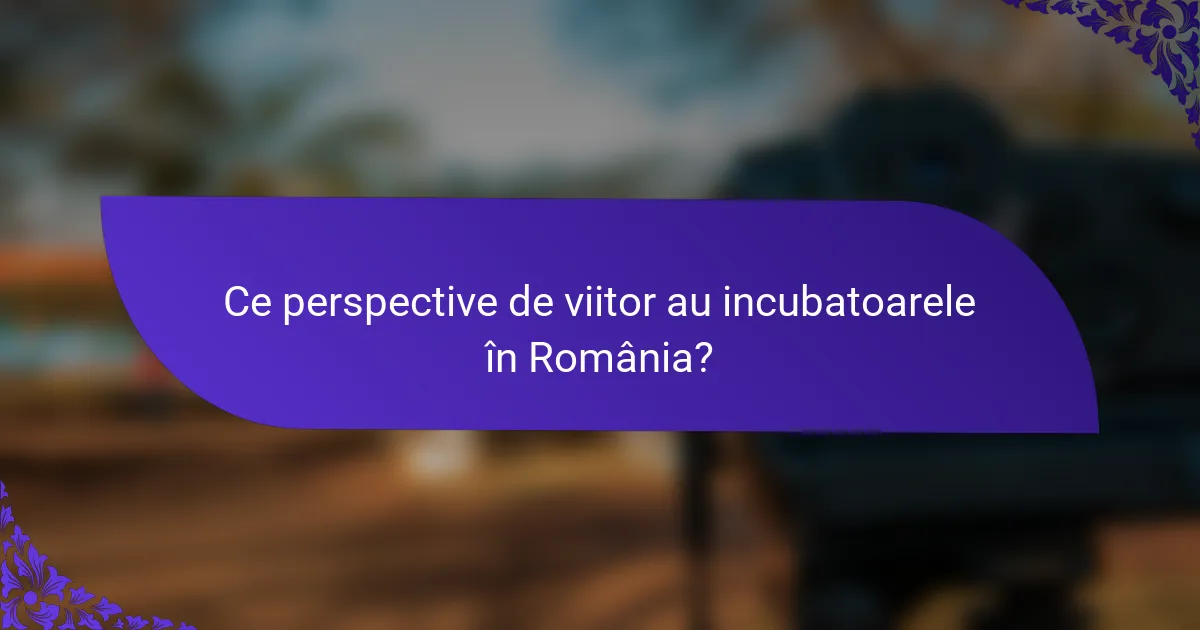 Ce perspective de viitor au incubatoarele în România?